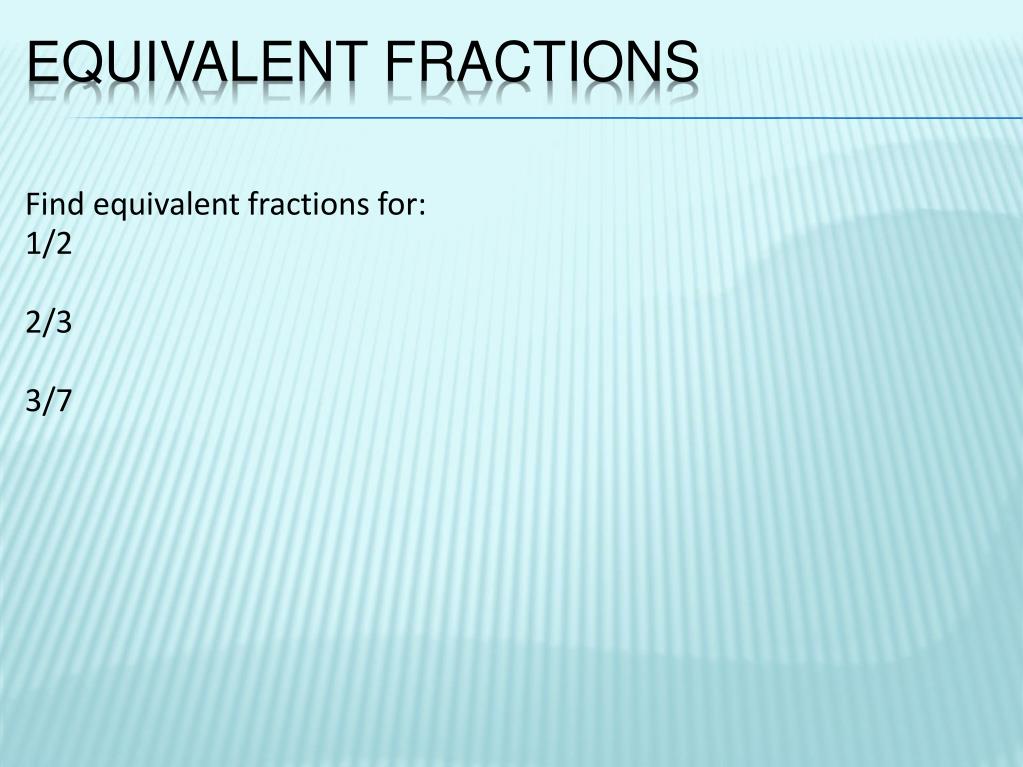 EQUIVALENT FRACTIONS

Find equivalent fractions for:
1/2

2/3

3/7